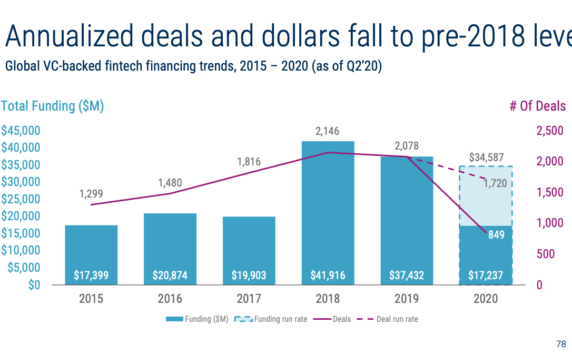 Annualized deals and dollars fall to pre-2018 leve

Global VC-backed fintech financing trends, 2015 – 2020 (as of Q2'20)

Total Funding ($M)

# Of Deals

$45,000
$40,000
$35,000
$30,000
$25,000
$20,000
$15,000
$10,000
$5,000
$0

2,500
2,000
1,500
1,000
500
0

1,299
1,480
1,816
2,146
2,078
$34,587
1,720
849

$17,399
$20,874
$19,903
$41,916
$37,432
$17,237

2015
2016
2017
2018
2019
2020

Funding ($M)
Funding run rate
Deals
Deal run rate

78